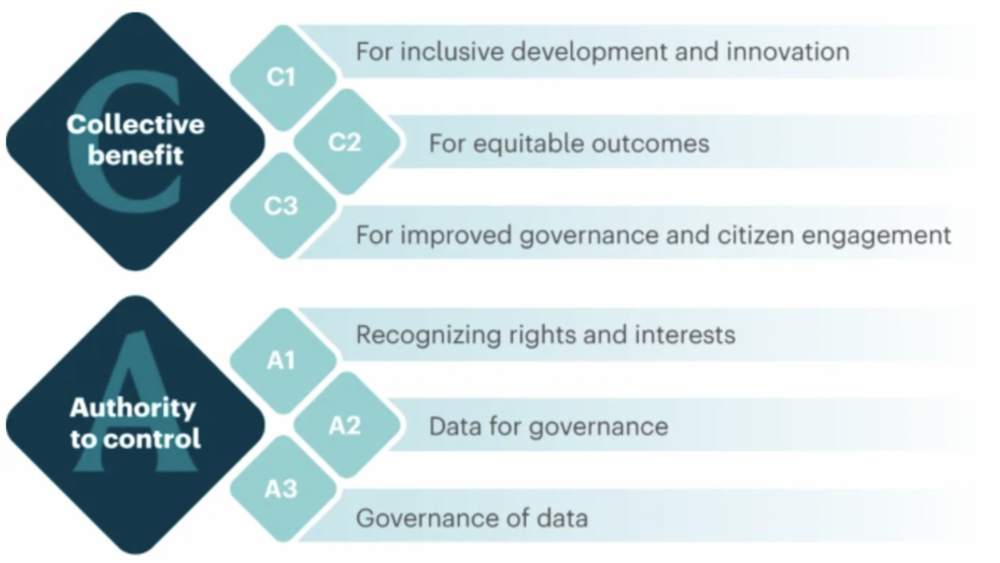 C
Collective benefit

C1
For inclusive development and innovation

C2
For equitable outcomes

C3
For improved governance and citizen engagement

A
Authority to control

A1
Recognizing rights and interests

A2
Data for governance

A3
Governance of data